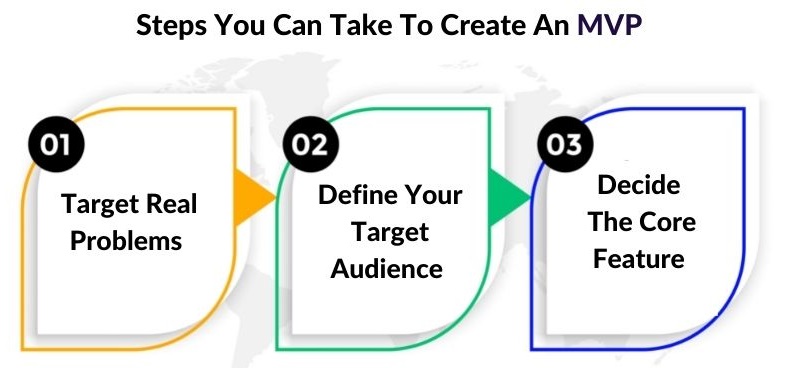 Steps You Can Take To Create An MVP

01
Target Real Problems

02
Define Your Target Audience

03
Decide The Core Feature